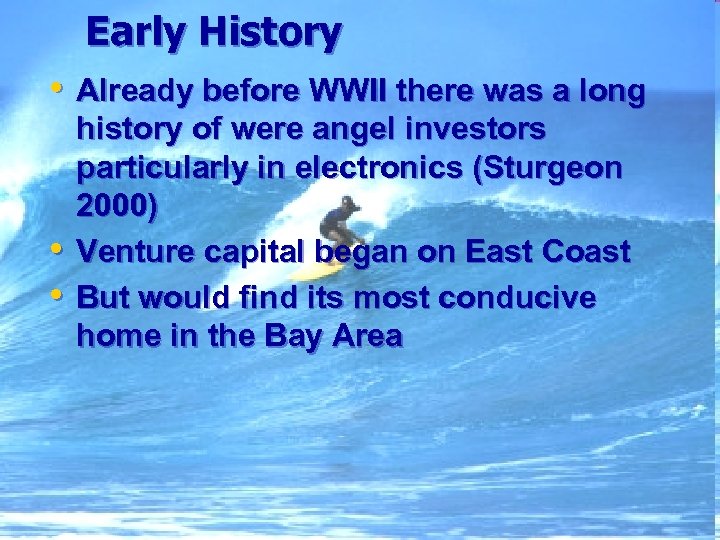 Early History

• Already before WWII there was a long history of were angel investors particularly in electronics (Sturgeon 2000)
• Venture capital began on East Coast
• But would find its most conducive home in the Bay Area